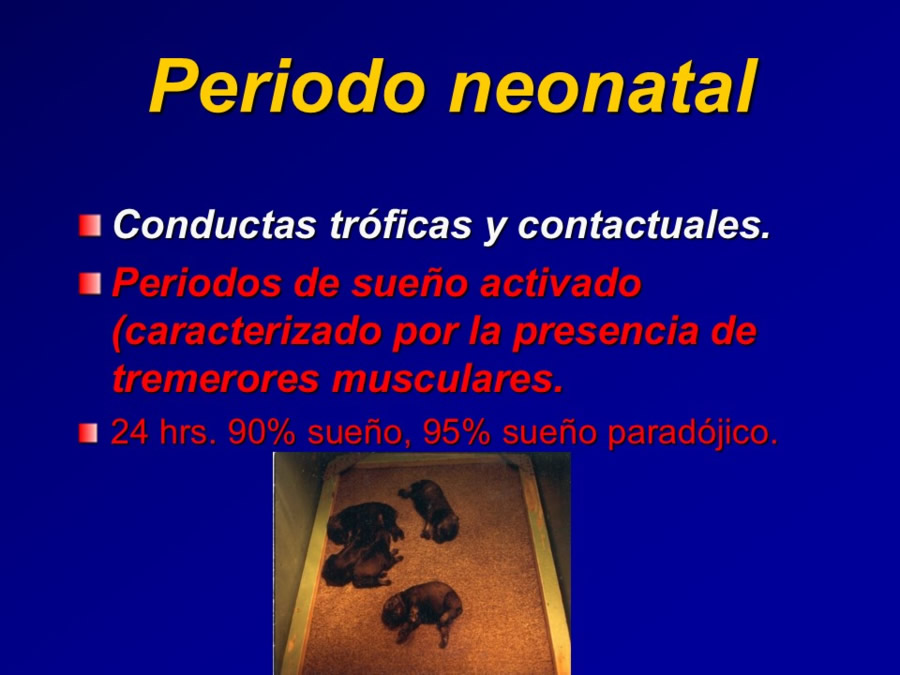 Periodo neonatal

Conductas tróficas y contactuales.

Periodos de sueño activado (caracterizado por la presencia de tremerores musculares.

24 hrs. 90% sueño, 95% sueño paradójico.